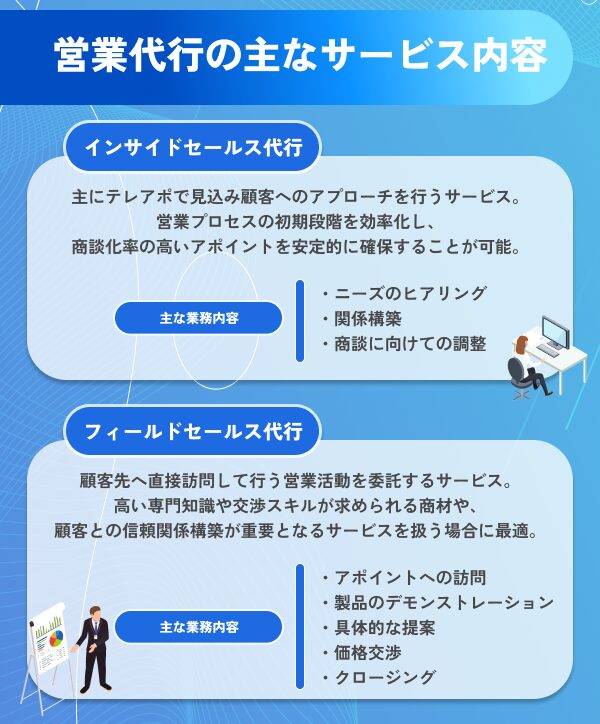 営業代行の主なサービス内容

インサイドセールス代行

主にテレアポで見込み顧客へのアプローチを行うサービス。
営業プロセスの初期段階を効率化し、
商談化率の高いアポイントを安定的に確保することが可能。

主な業務内容

・ニーズのヒアリング
・関係構築
・商談に向けての調整

フィールドセールス代行

顧客先へ直接訪問して行う営業活動を委託するサービス。
高い専門知識や交渉スキルが求められる商材や、
顧客との信頼関係構築が重要となるサービスを扱う場合に最適。

主な業務内容

・アポイントへの訪問
・製品のデモンストレーション
・具体的な提案
・価格交渉
・クロージング